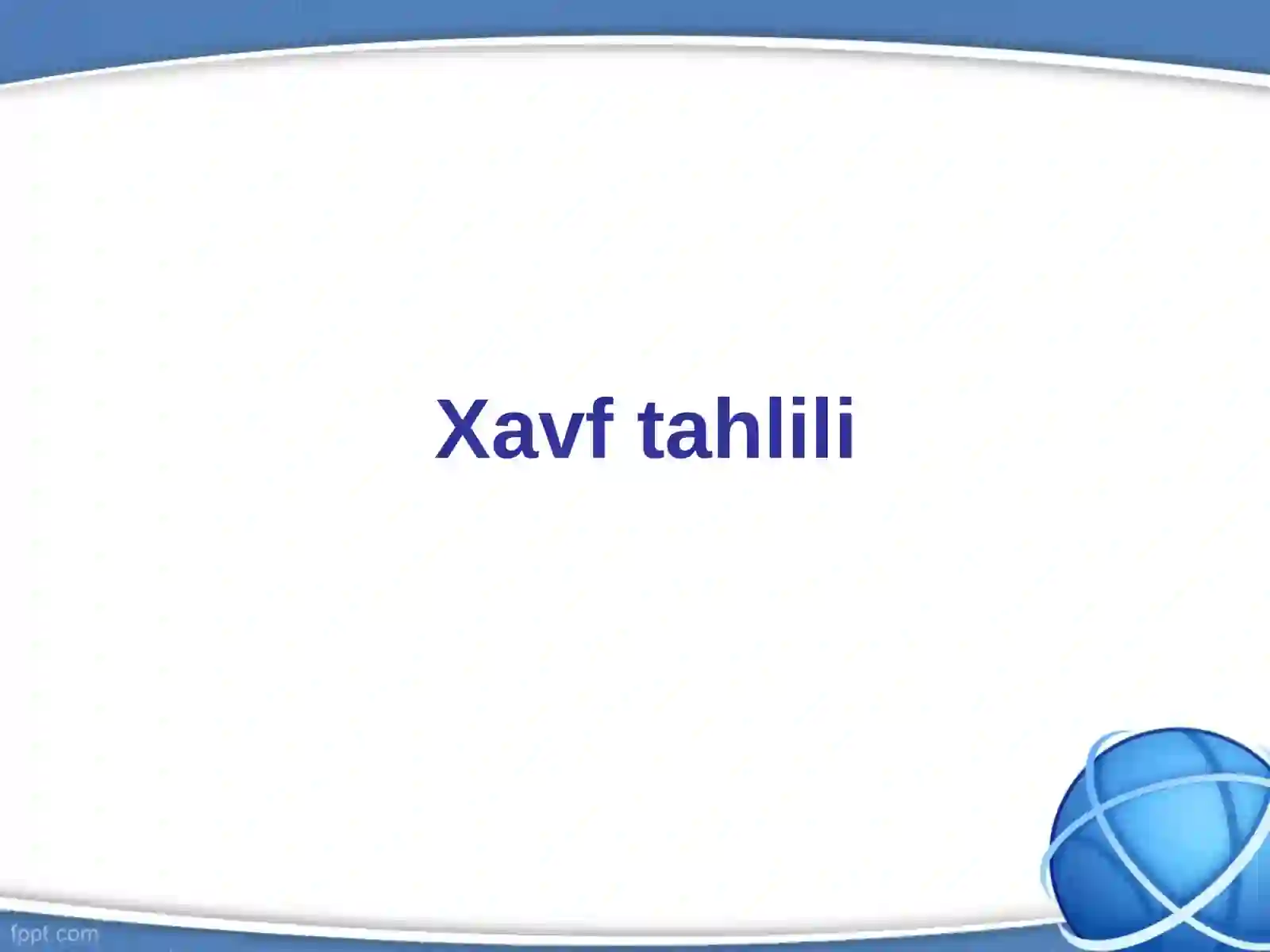 Xavf tahlili

fppt.com